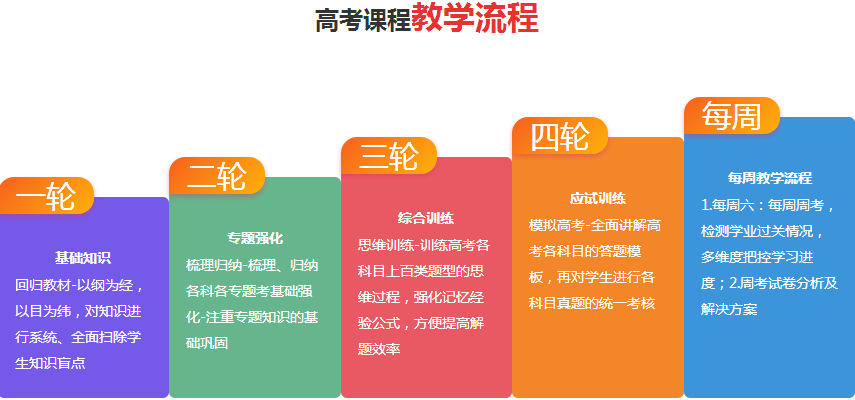 高考课程教学流程

一轮

基础知识

回归教材-以纲为经，以目为纬，对知识进行系统、全面扫除学生知识盲点

二轮

专题强化

梳理归纳-梳理、归纳各科各专题考基础强化-注重专题知识的基础巩固

三轮

综合训练

思维训练-训练高考各科目上百类题型的思维过程，强化记忆经验公式，方便提高解题效率

四轮

应试训练

模拟高考-全面讲解高考各科目的答题模板，再对学生进行各科目真题的统一考核

每周

每周教学流程

1.每周六：每周周考，检测学业过关情况，多维度把控学习进度；2.周考试卷分析及解决方案